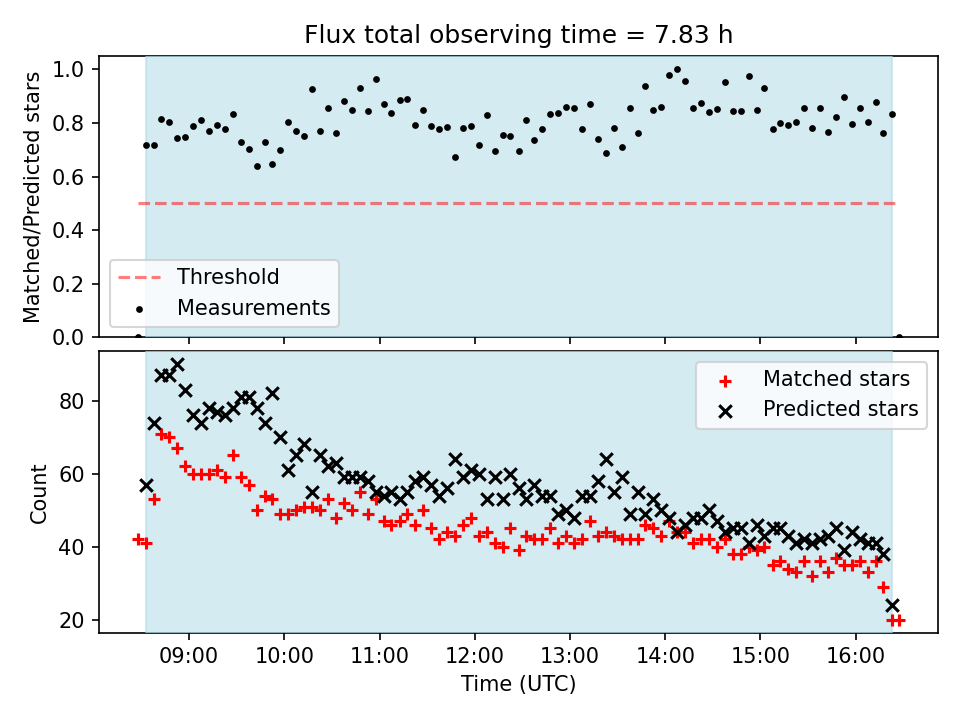 Flux total observing time = 7.83 h

Matched/Predicted stars

1.0
0.8
0.6
0.4
0.2
0.0

Threshold
Measurements

Count

80
60
40
20

Matched stars
Predicted stars

09:00 10:00 11:00 12:00 13:00 14:00 15:00 16:00

Time (UTC)